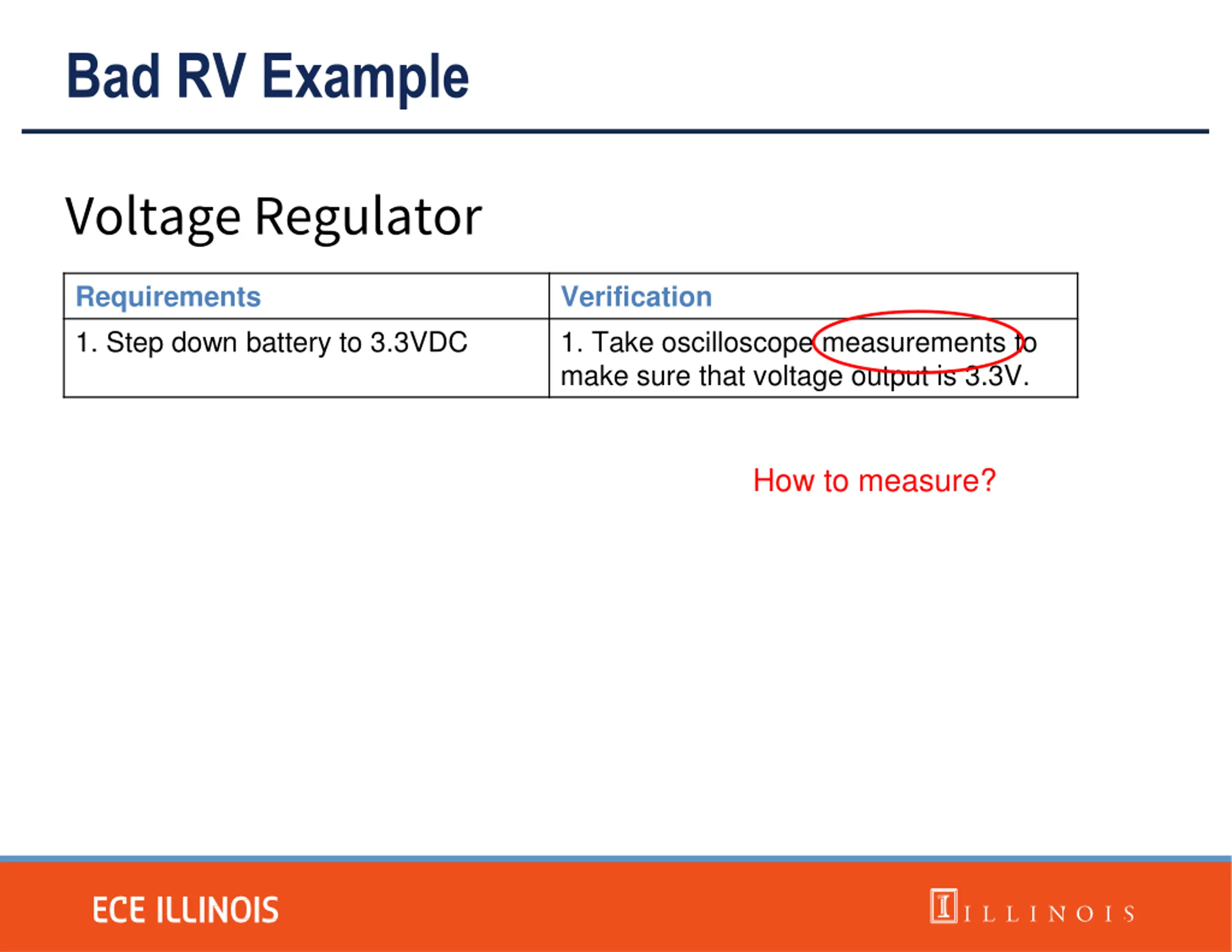 Bad RV Example

Voltage Regulator

| Requirements | Verification |
|---|---|
| 1. Step down battery to 3.3VDC | 1. Take oscilloscope measurements to make sure that voltage output is 3.3V. |

How to measure?

ECE ILLINOIS

I ILLINOIS